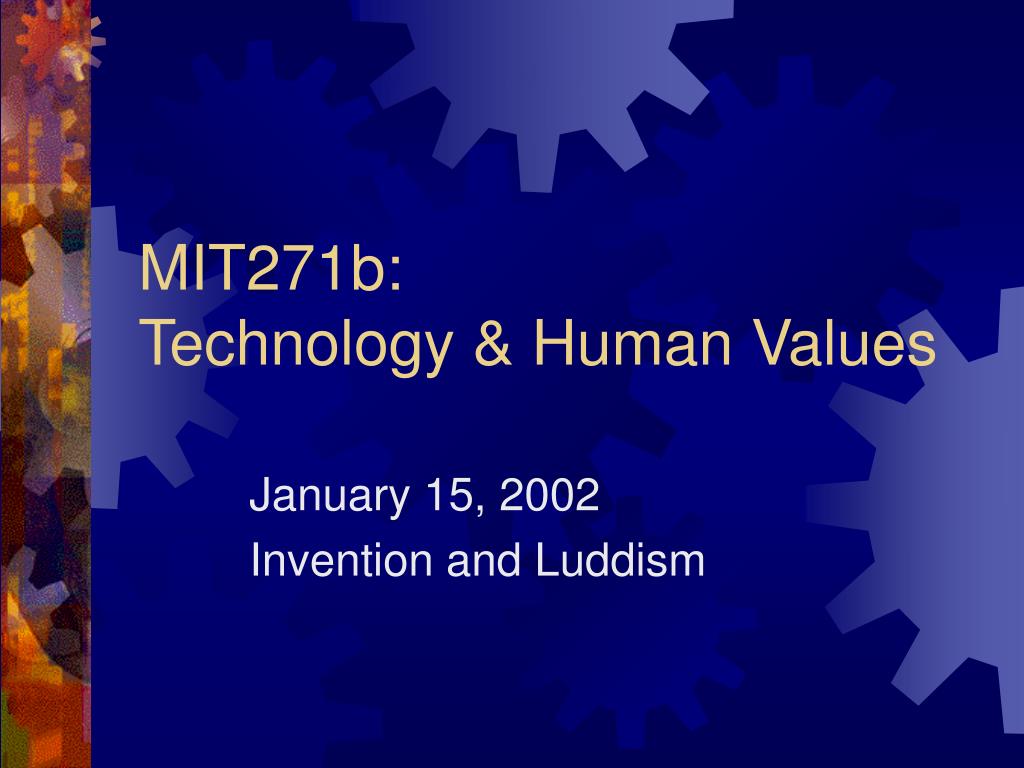 MIT271b:
Technology & Human Values

January 15, 2002
Invention and Luddism